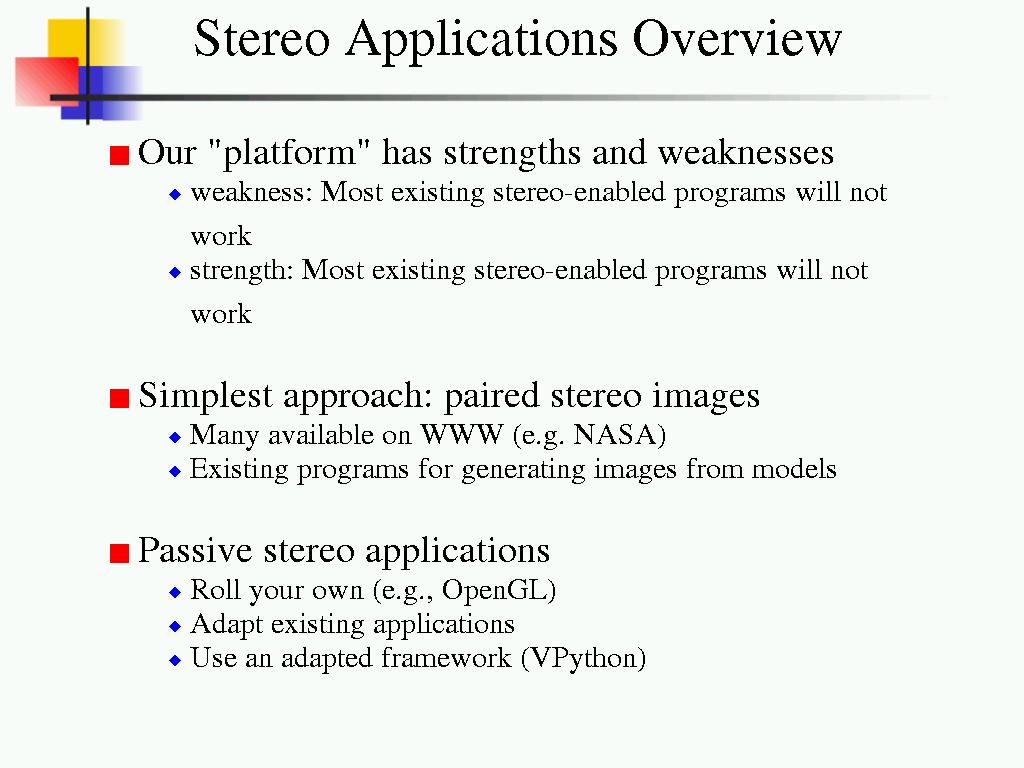 Stereo Applications Overview

Our "platform" has strengths and weaknesses
weakness: Most existing stereo-enabled programs will not work
strength: Most existing stereo-enabled programs will not work

Simplest approach: paired stereo images
Many available on WWW (e.g. NASA)
Existing programs for generating images from models

Passive stereo applications
Roll your own (e.g., OpenGL)
Adapt existing applications
Use an adapted framework (VPython)